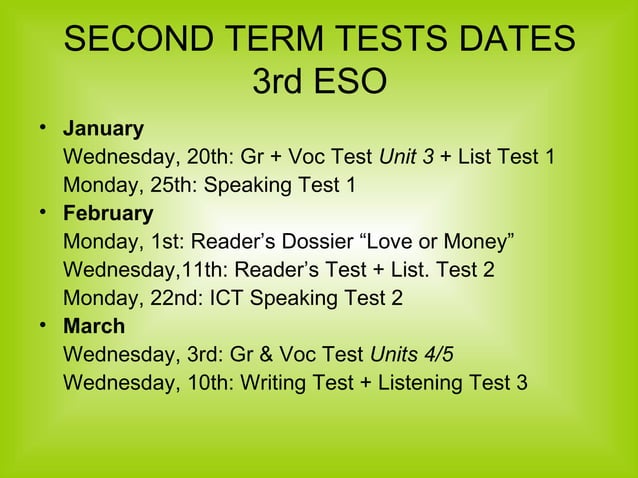 SECOND TERM TESTS DATES
3rd ESO

• January
Wednesday, 20th: Gr + Voc Test Unit 3 + List Test 1
Monday, 25th: Speaking Test 1
• February
Monday, 1st: Reader's Dossier "Love or Money"
Wednesday,11th: Reader's Test + List. Test 2
Monday, 22nd: ICT Speaking Test 2
• March
Wednesday, 3rd: Gr & Voc Test Units 4/5
Wednesday, 10th: Writing Test + Listening Test 3